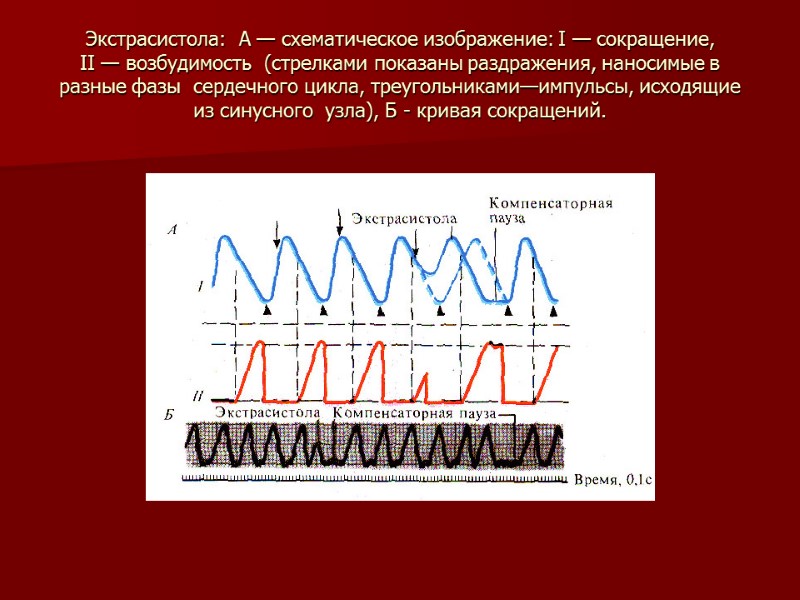 Экстрасистола: А — схематическое изображение: I — сокращение, II — возбудимость (стрелками показаны раздражения, наносимые в разные фазы сердечного цикла, треугольниками—импульсы, исходящие из синусного узла), Б - кривая сокращений.

А

Экстрасистола

Компенсаторная пауза

I

II

Б

Экстрасистола

Компенсаторная пауза

Время, 0,1с